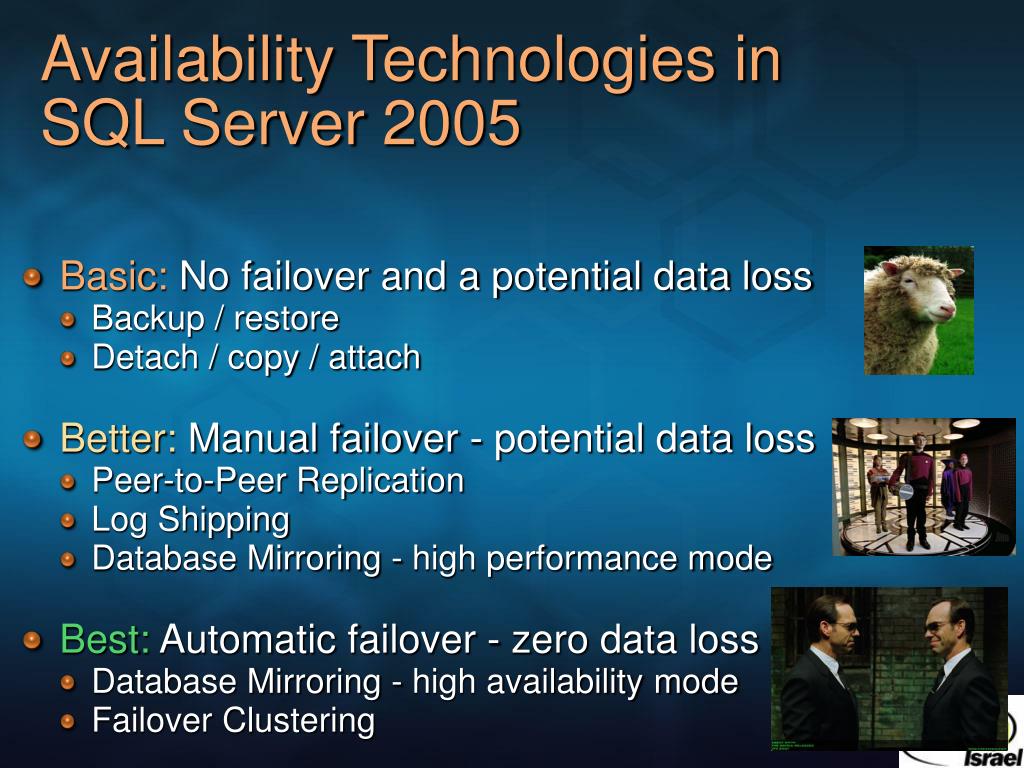 Availability Technologies in SQL Server 2005

Basic: No failover and a potential data loss
Backup / restore
Detach / copy / attach

Better: Manual failover - potential data loss
Peer-to-Peer Replication
Log Shipping
Database Mirroring - high performance mode

Best: Automatic failover - zero data loss
Database Mirroring - high availability mode
Failover Clustering

Israel